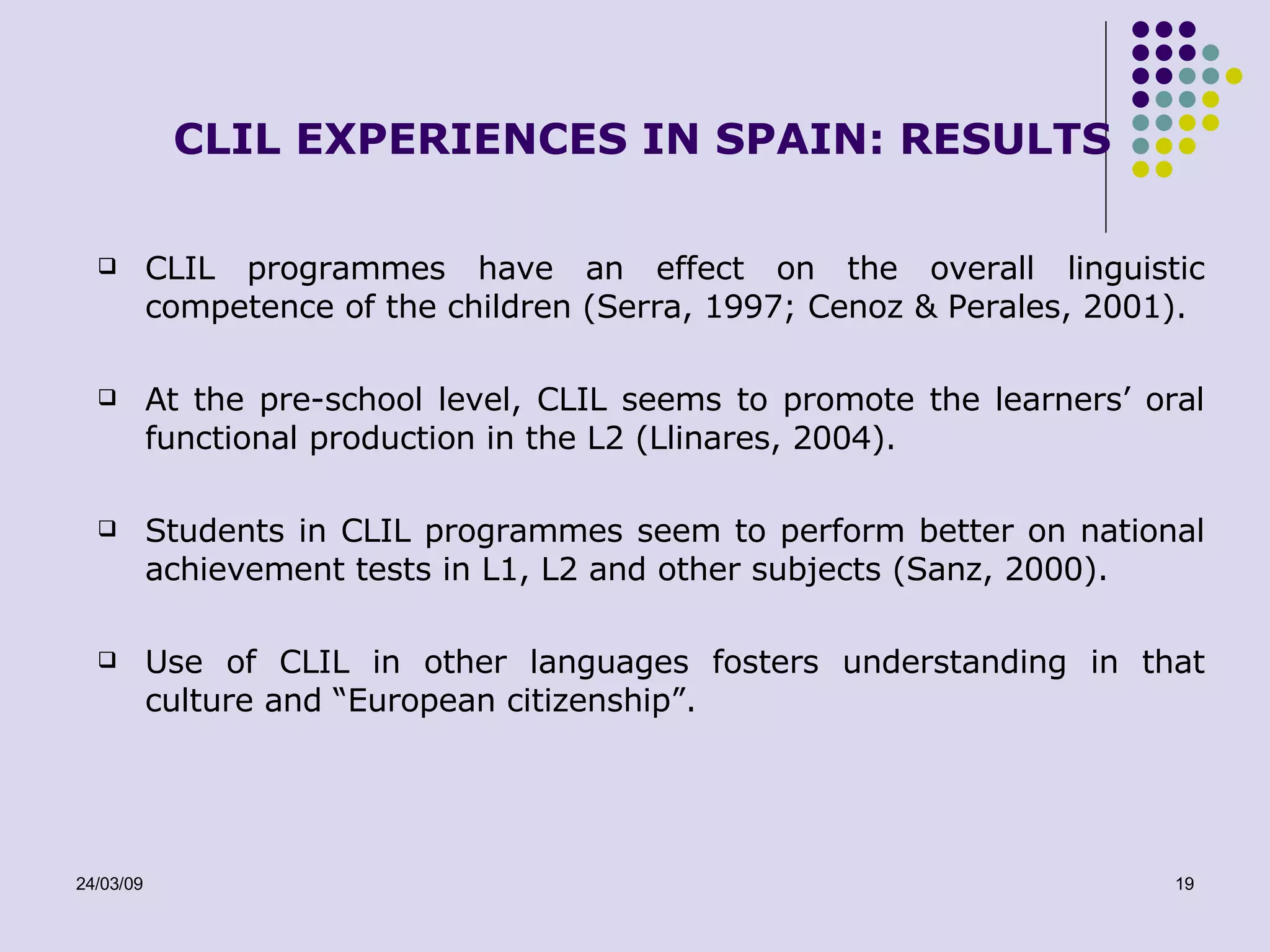 CLIL EXPERIENCES IN SPAIN: RESULTS

❑ CLIL programmes have an effect on the overall linguistic competence of the children (Serra, 1997; Cenoz & Perales, 2001).

❑ At the pre-school level, CLIL seems to promote the learners’ oral functional production in the L2 (Llinares, 2004).

❑ Students in CLIL programmes seem to perform better on national achievement tests in L1, L2 and other subjects (Sanz, 2000).

❑ Use of CLIL in other languages fosters understanding in that culture and “European citizenship”.

24/03/09

19